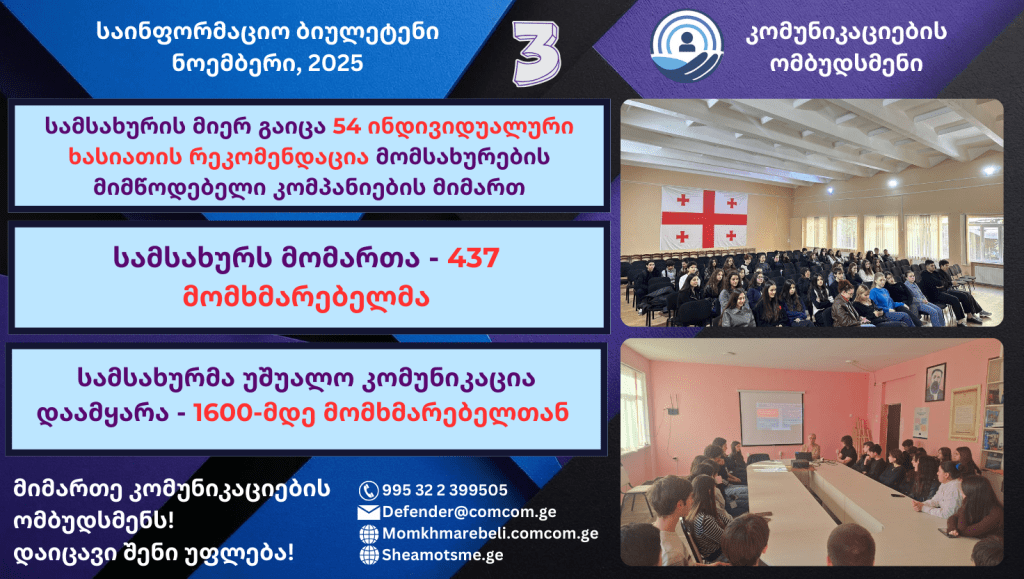 საინფორმაციო ბიულეტენი
ნოემბერი, 2025

3

კომუნიკაციების
ომბუდსმენი

სამსახურის მიერ გაიცა 54 ინდივიდუალური ხასიათის რეკომენდაცია მომსახურების მიმწოდებელი კომპანიების მიმართ

სამსახურს მომართა - 437 მომხმარებელმა

სამსახურმა უშუალო კომუნიკაცია დაამყარა - 1600-მდე მომხმარებელთან

მიმართე კომუნიკაციების ომბუდსმენს!
დაიცავი შენი უფლება!

995 32 2 399505
Defender@comcom.ge
Momkhmarebeli.comcom.ge
Sheamotsme.ge